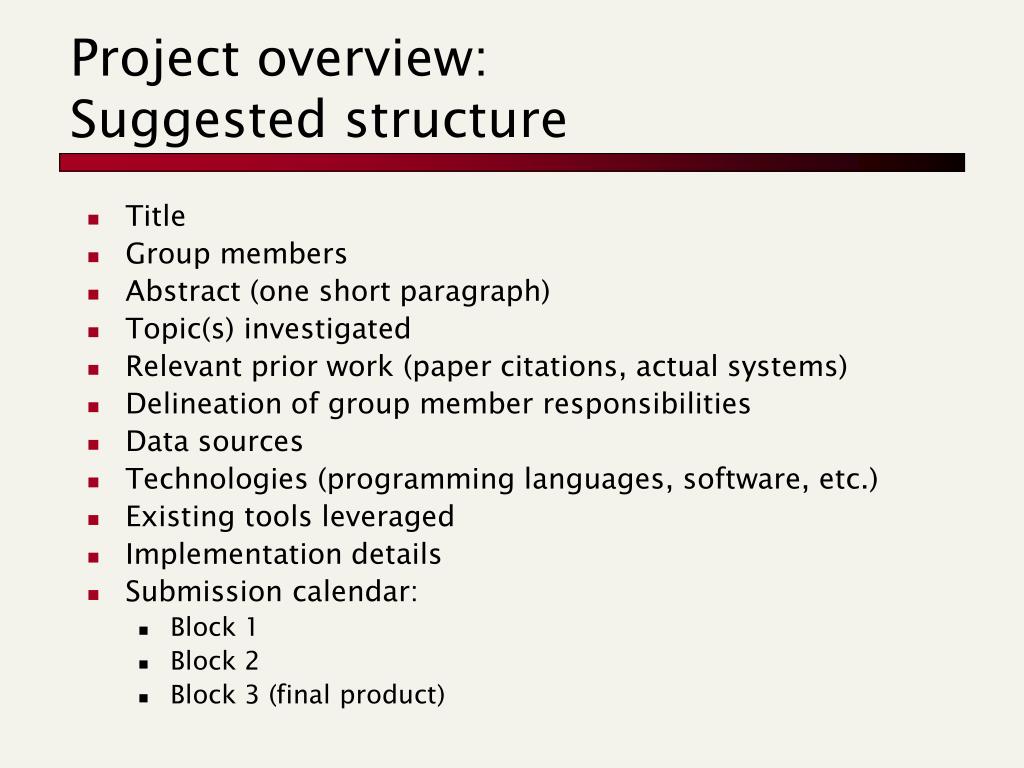 Project overview:
Suggested structure

- Title
- Group members
- Abstract (one short paragraph)
- Topic(s) investigated
- Relevant prior work (paper citations, actual systems)
- Delineation of group member responsibilities
- Data sources
- Technologies (programming languages, software, etc.)
- Existing tools leveraged
- Implementation details
- Submission calendar:
  - Block 1
  - Block 2
  - Block 3 (final product)